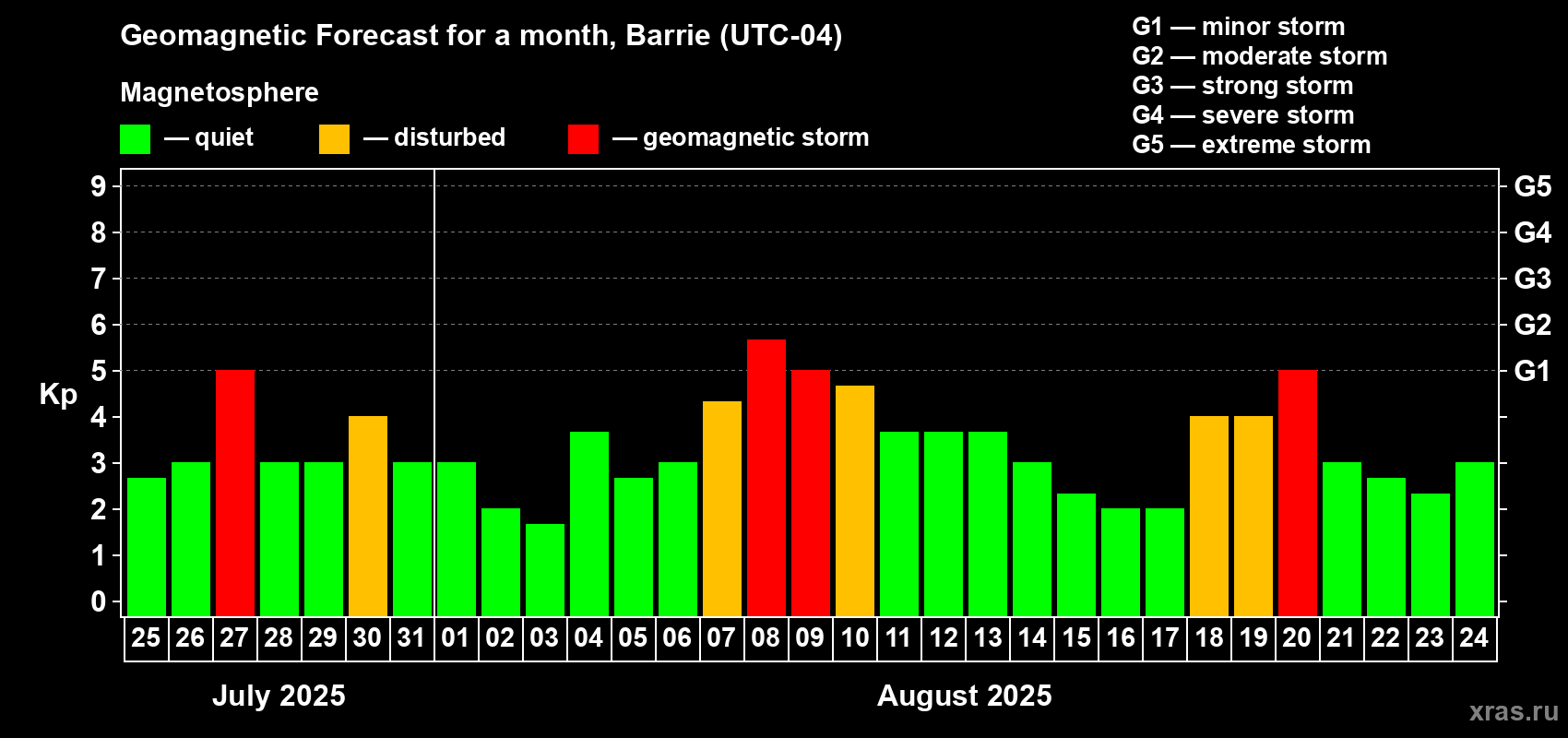 Geomagnetic Forecast for a month, Barrie (UTC-04)

Magnetosphere

— quiet — disturbed — geomagnetic storm

G1 — minor storm
G2 — moderate storm
G3 — strong storm
G4 — severe storm
G5 — extreme storm

Kp

9
8
7
6
5
4
3
2
1
0

G5
G4
G3
G2
G1

25 26 27 28 29 30 31 01 02 03 04 05 06 07 08 09 10 11 12 13 14 15 16 17 18 19 20 21 22 23 24

July 2025

August 2025

xras.ru